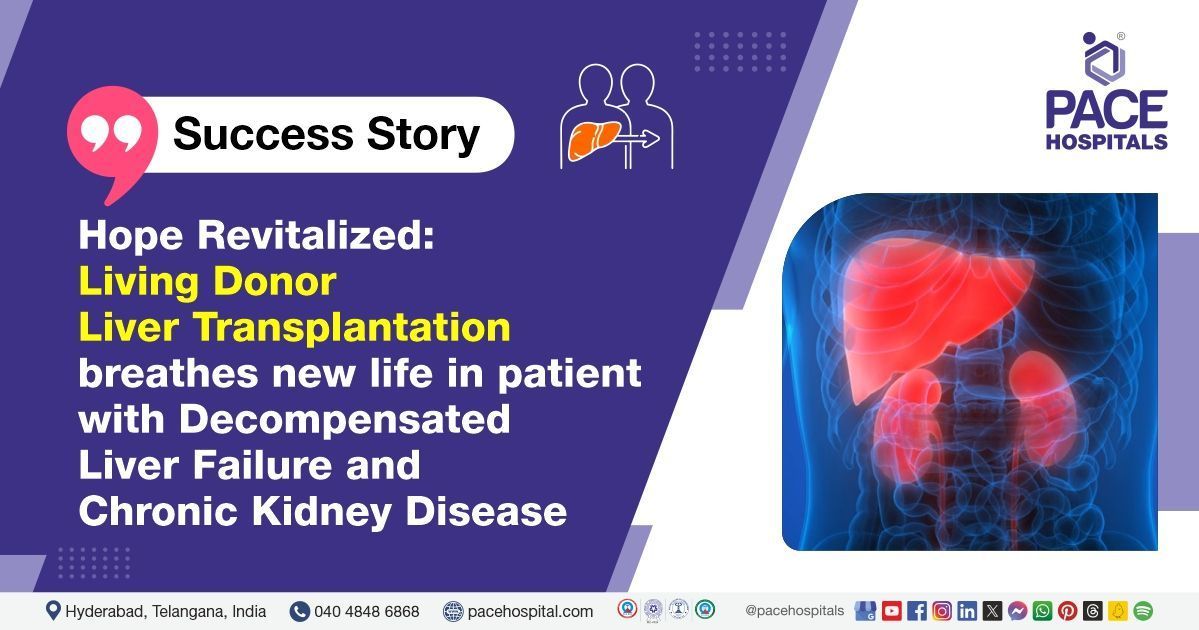 Success Story

PACE HOSPITALS

Hope Revitalized: Living Donor Liver Transplantation breathes new life in patient with Decompensated Liver Failure and Chronic Kidney Disease

Hyderabad, Telangana, India 040 4848 6868 pacehospital.com @pacehospitals